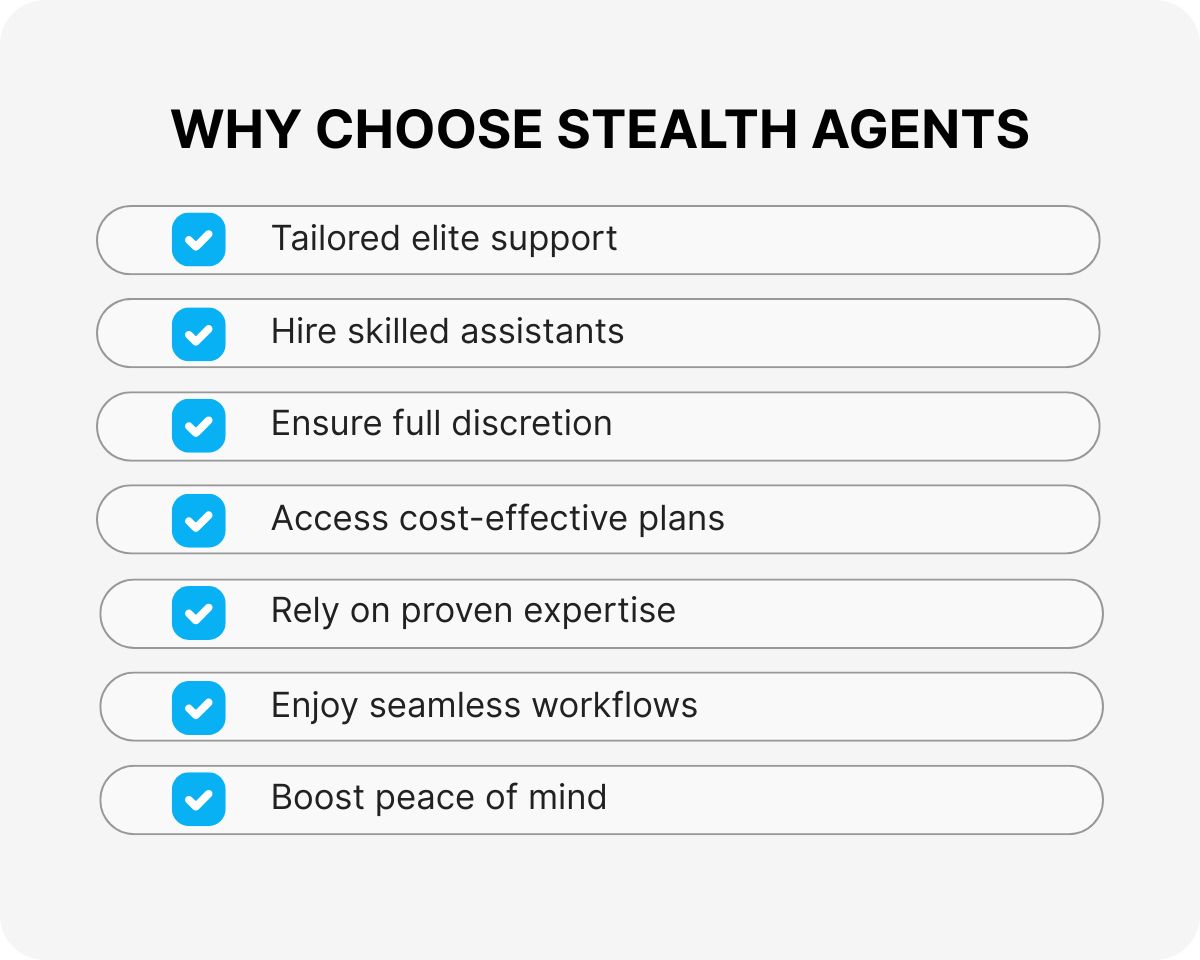 WHY CHOOSE STEALTH AGENTS

Tailored elite support

Hire skilled assistants

Ensure full discretion

Access cost-effective plans

Rely on proven expertise

Enjoy seamless workflows

Boost peace of mind